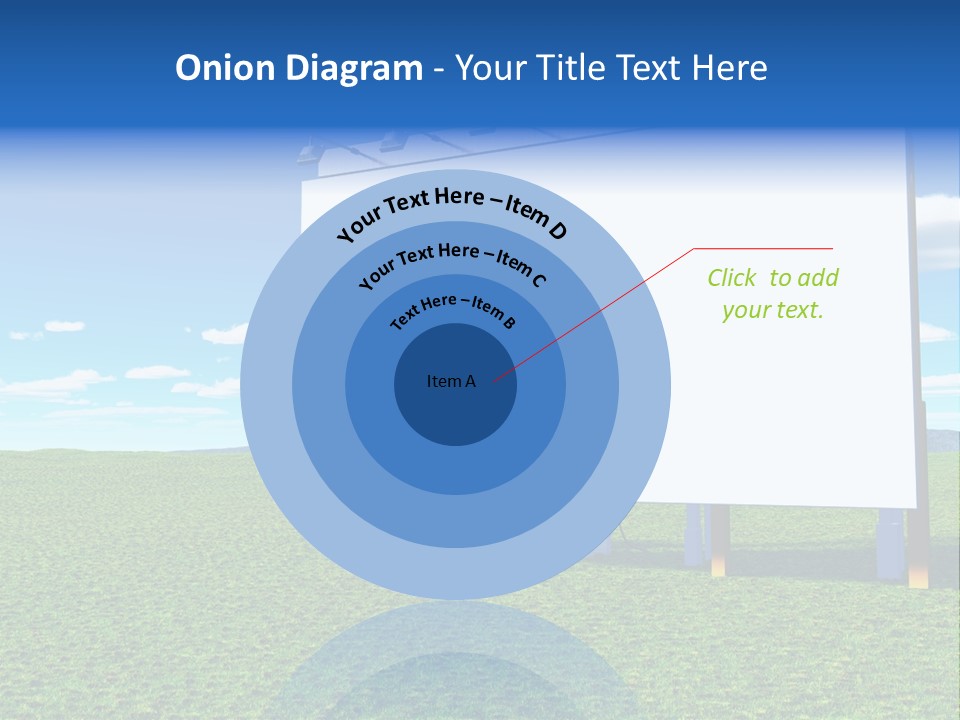 Onion Diagram - Your Title Text Here

Your Text Here – Item D

Your Text Here – Item C

Text Here – Item B

Item A

Click to add your text.